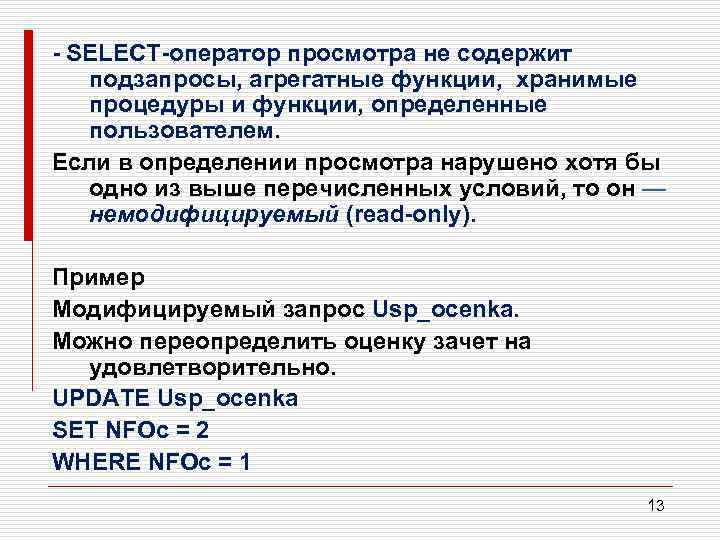 - SELECT-оператор просмотра не содержит подзапросы, агрегатные функции, хранимые процедуры и функции, определенные пользователем.

Если в определении просмотра нарушено хотя бы одно из выше перечисленных условий, то он — немодифицируемый (read-only).

Пример

Модифицируемый запрос Usp_ocenka.

Можно переопределить оценку зачет на удовлетворительно.

UPDATE Usp_ocenka

SET NFOc = 2

WHERE NFOc = 1

13